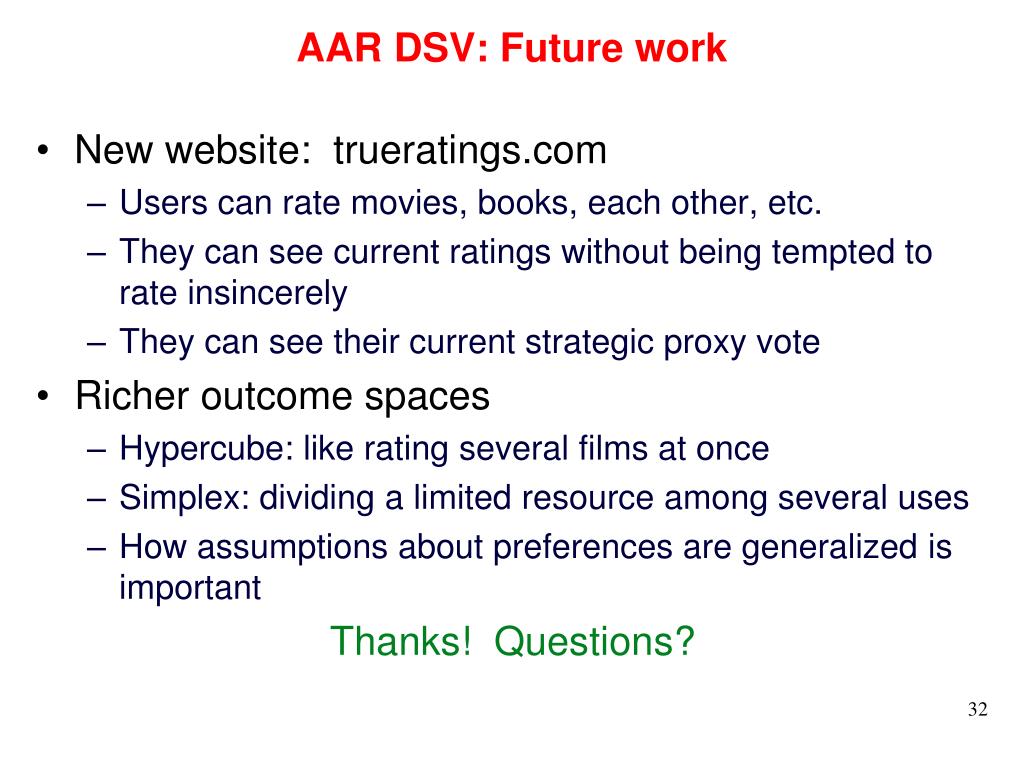 AAR DSV: Future work

• New website: trueratings.com
– Users can rate movies, books, each other, etc.
– They can see current ratings without being tempted to rate insincerely
– They can see their current strategic proxy vote
• Richer outcome spaces
– Hypercube: like rating several films at once
– Simplex: dividing a limited resource among several uses
– How assumptions about preferences are generalized is important

Thanks! Questions?

32